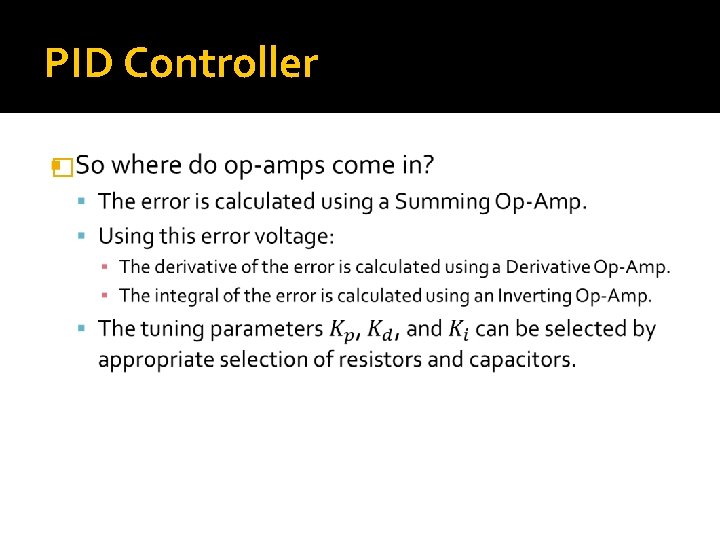 PID Controller

So where do op-amps come in?

The error is calculated using a Summing Op-Amp.

Using this error voltage:

The derivative of the error is calculated using a Derivative Op-Amp.

The integral of the error is calculated using an Inverting Op-Amp.

The tuning parameters $K_p$, $K_d$, and $K_i$ can be selected by appropriate selection of resistors and capacitors.